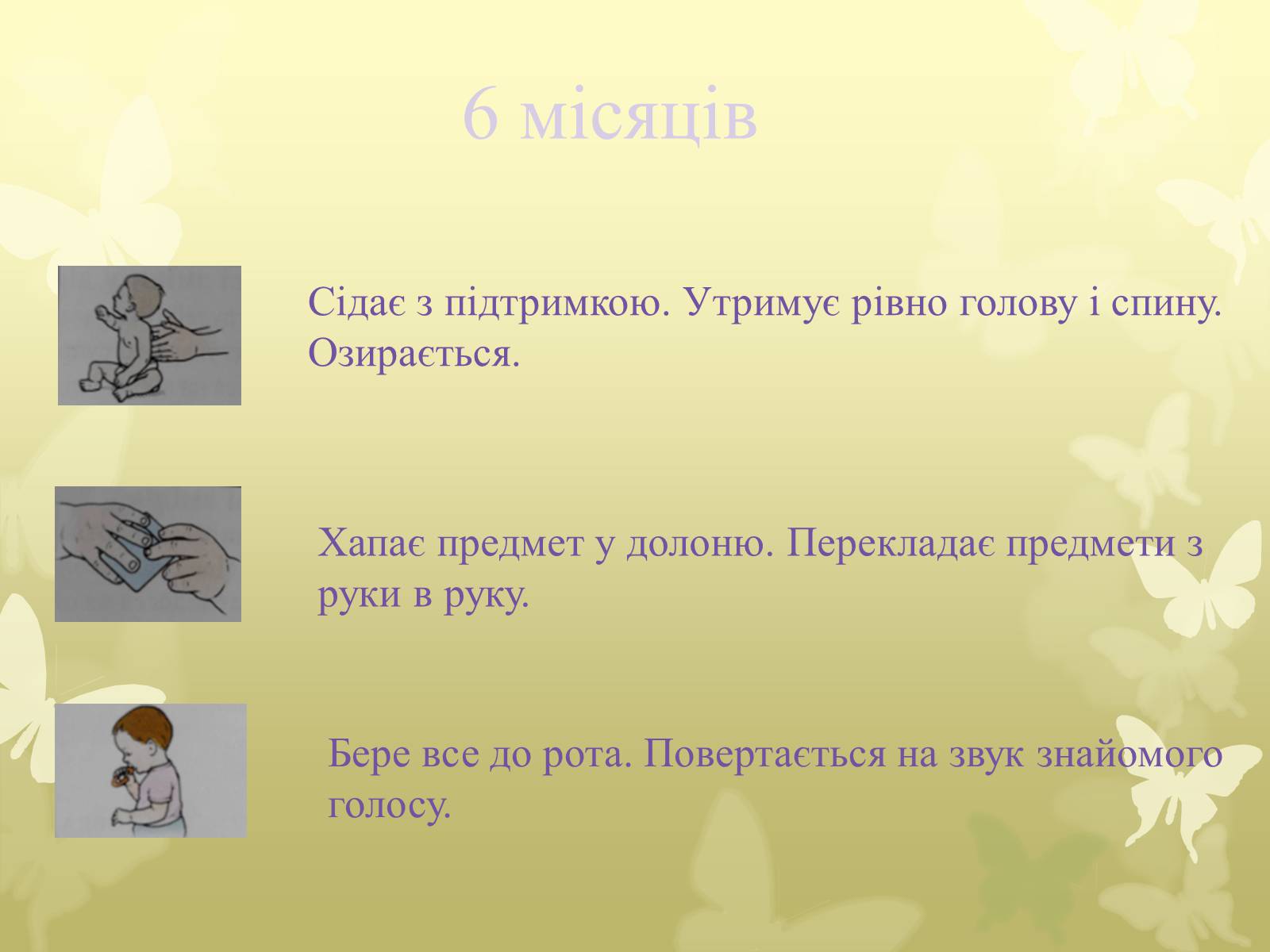 6 місяців

Сідає з підтримкою. Утримує рівно голову і спину. Озирається.

Хапає предмет у долоню. Перекладає предмети з руки в руку.

Бере все до рота. Повертається на звук знайомого голосу.